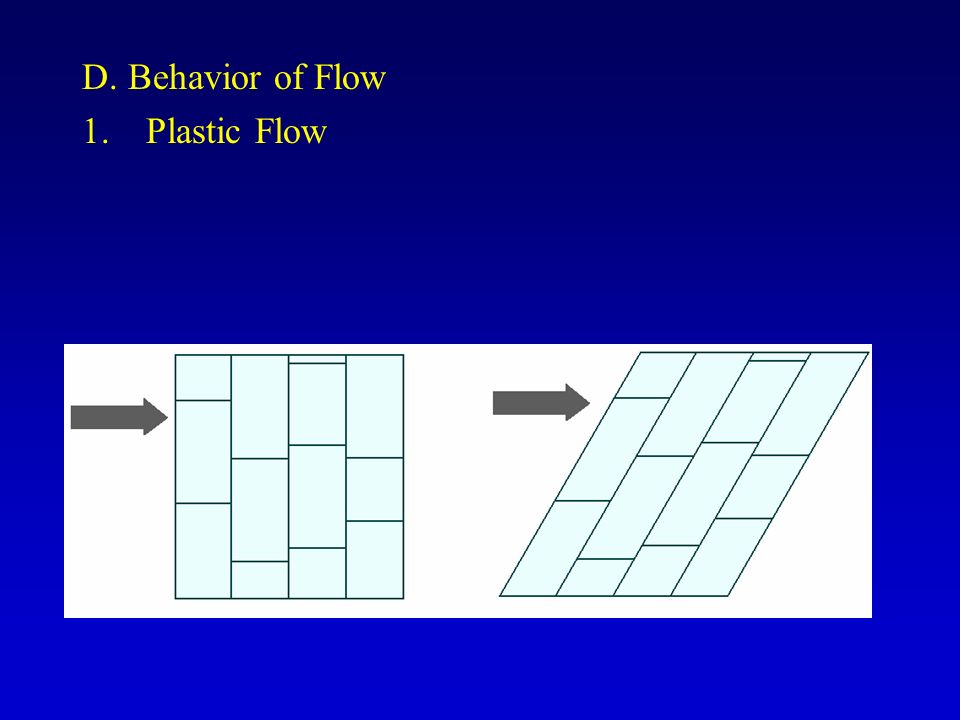 D. Behavior of Flow
1. Plastic Flow